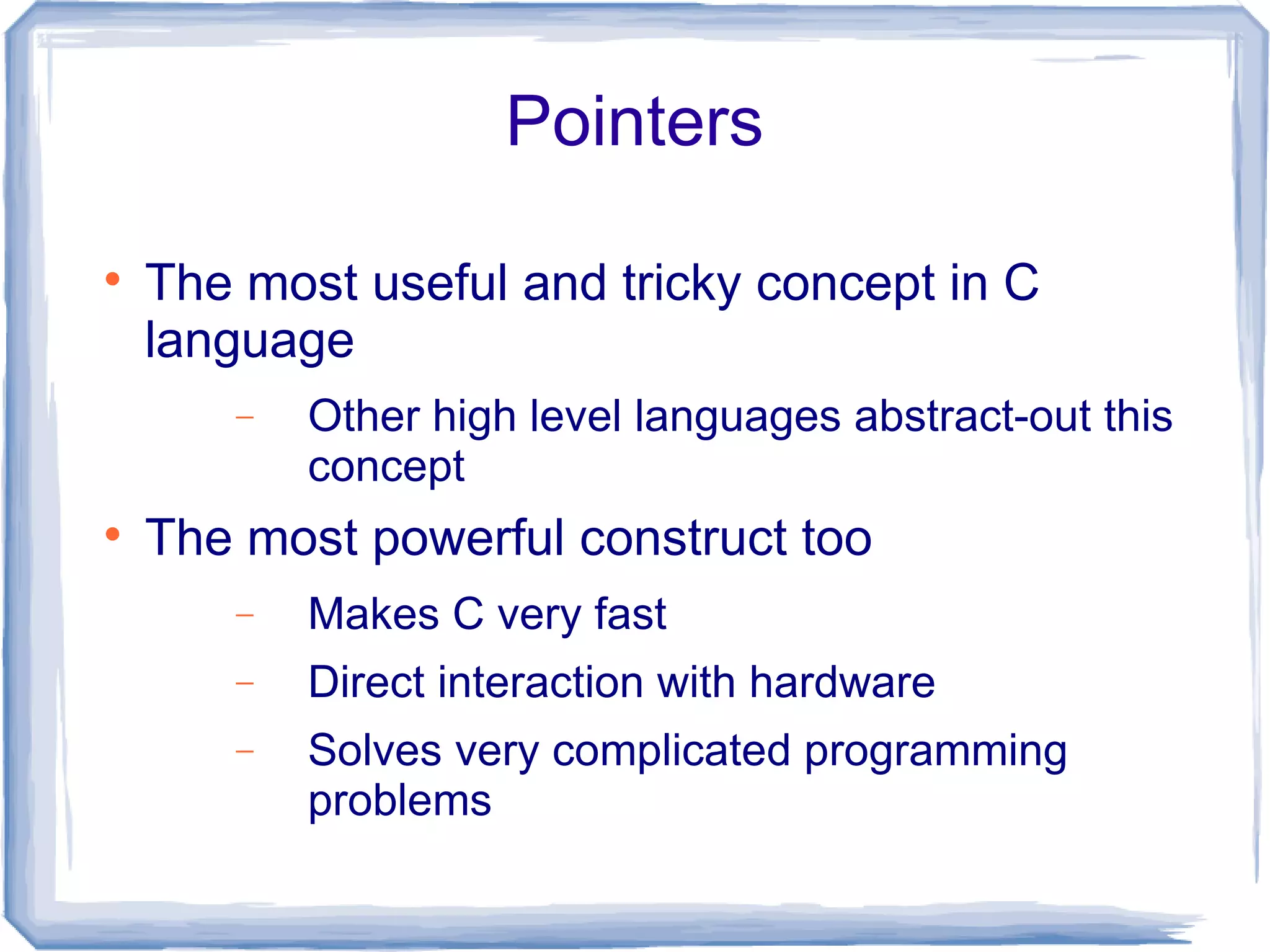 Pointers

• The most useful and tricky concept in C language

– Other high level languages abstract-out this concept

• The most powerful construct too

– Makes C very fast

– Direct interaction with hardware

– Solves very complicated programming problems